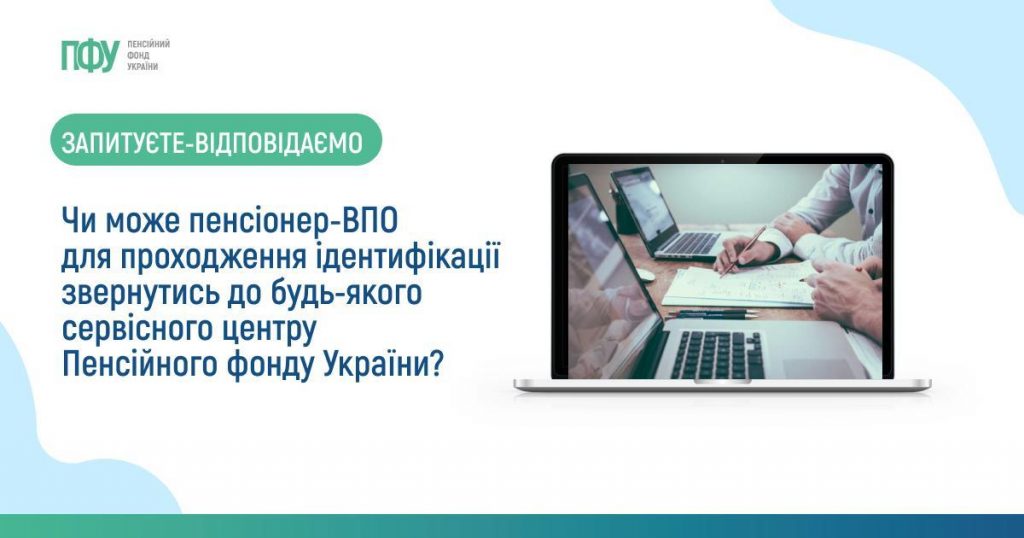 ПФУ ПЕНСІЙНИЙ ФОНД УКРАЇНИ

ЗАПИТУЄТЕ-ВІДПОВІДАЄМО

Чи може пенсіонер-ВПО для проходження ідентифікації звернутись до будь-якого сервісного центру Пенсійного фонду України?